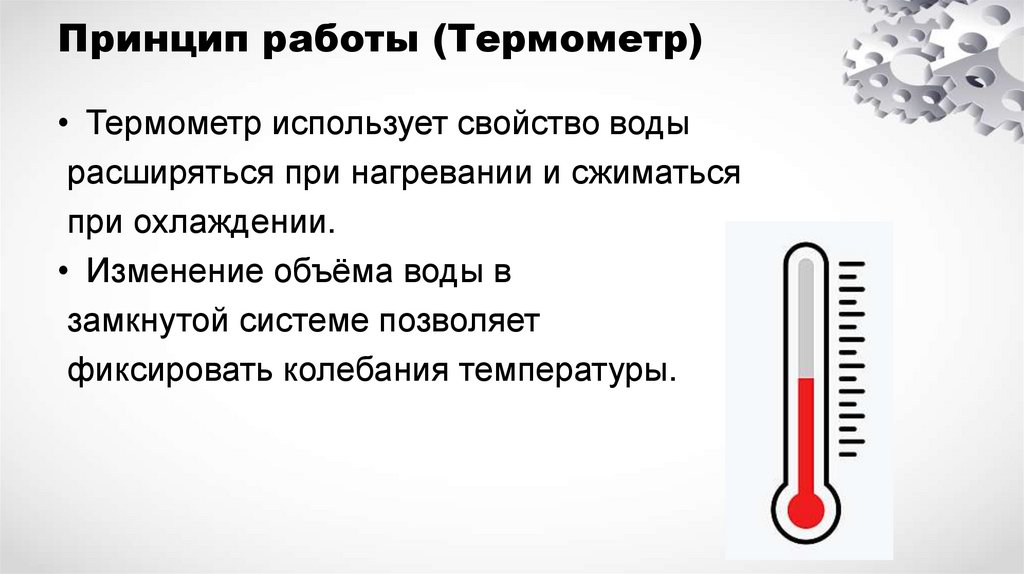 Принцип работы (Термометр)

• Термометр использует свойство воды расширяться при нагревании и сжиматься при охлаждении.

• Изменение объёма воды в замкнутой системе позволяет фиксировать колебания температуры.